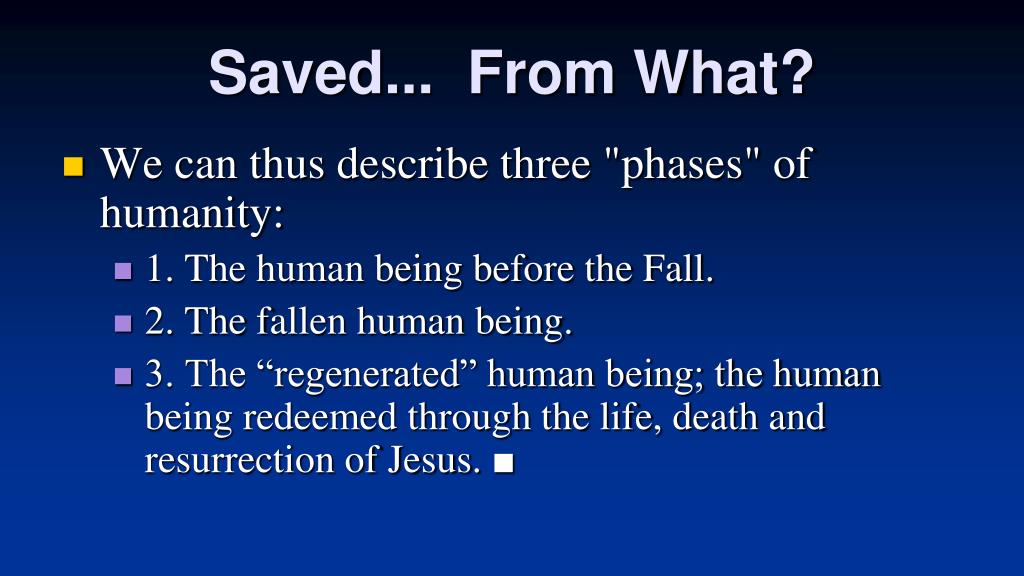 Saved... From What?

We can thus describe three "phases" of humanity:

1. The human being before the Fall.

2. The fallen human being.

3. The “regenerated” human being; the human being redeemed through the life, death and resurrection of Jesus. ■